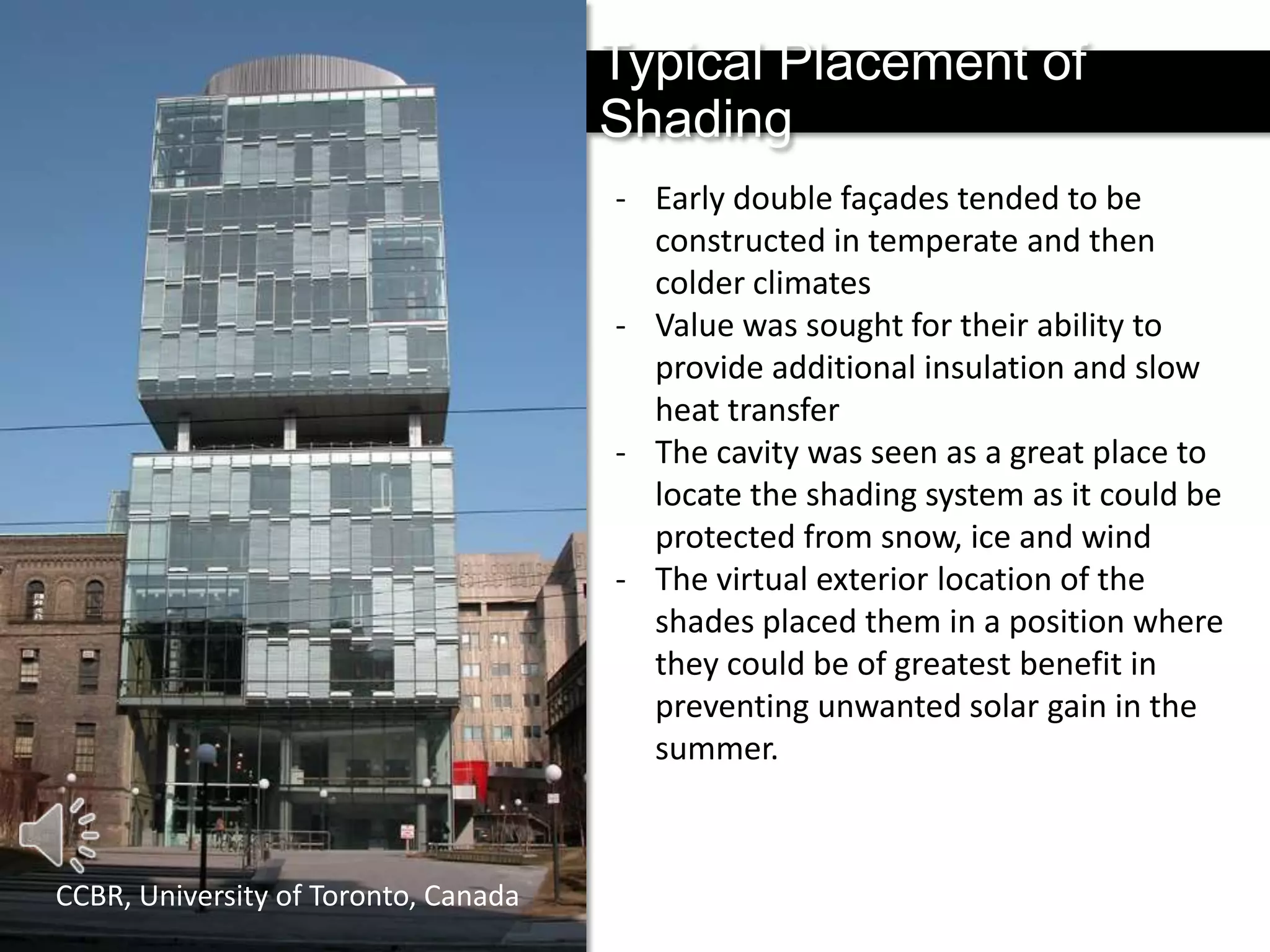 Typical Placement of Shading

- Early double façades tended to be constructed in temperate and then colder climates
- Value was sought for their ability to provide additional insulation and slow heat transfer
- The cavity was seen as a great place to locate the shading system as it could be protected from snow, ice and wind
- The virtual exterior location of the shades placed them in a position where they could be of greatest benefit in preventing unwanted solar gain in the summer.

CCBR, University of Toronto, Canada